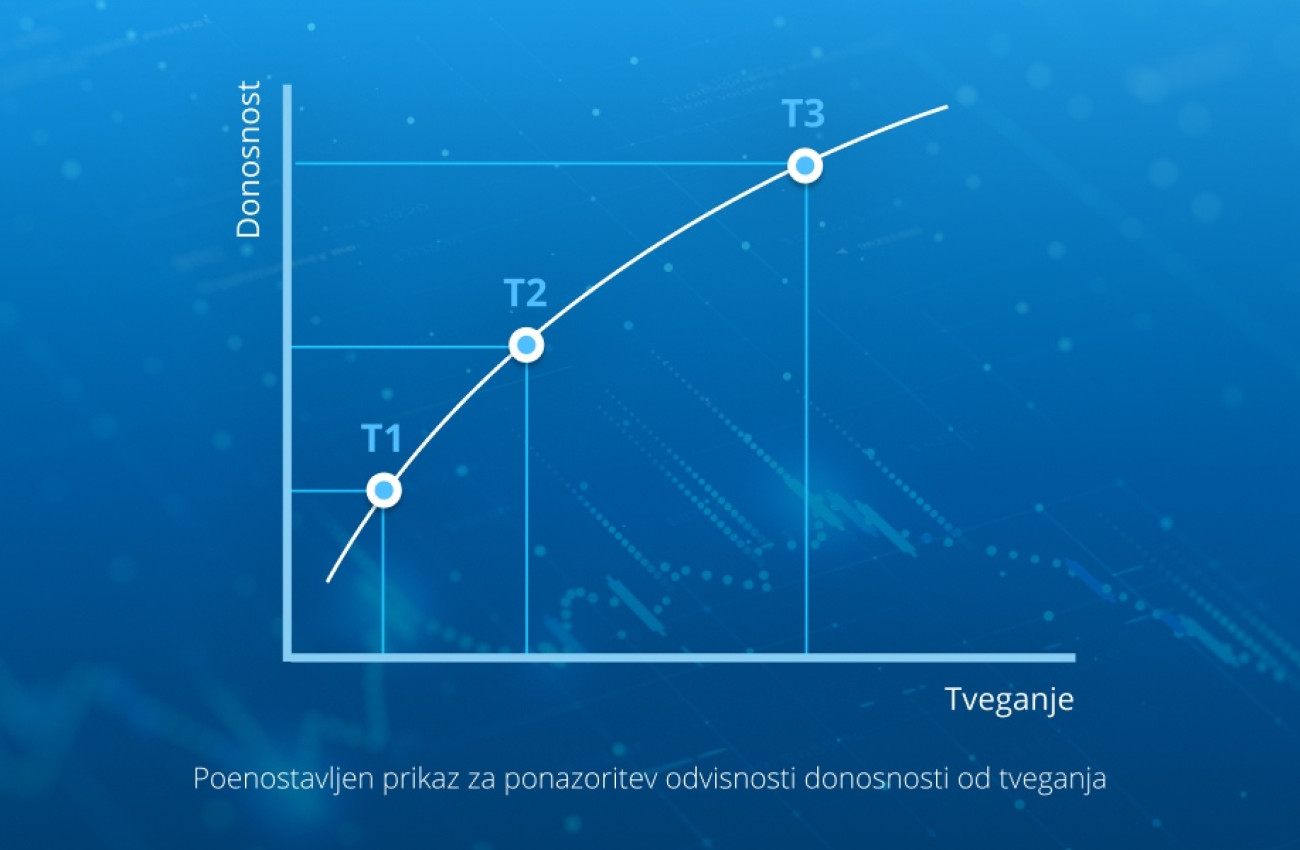 Donosnost

T3

T2

T1

Tveganje

Poenostavljen prikaz za ponazoritev odvisnosti donosnosti od tveganja